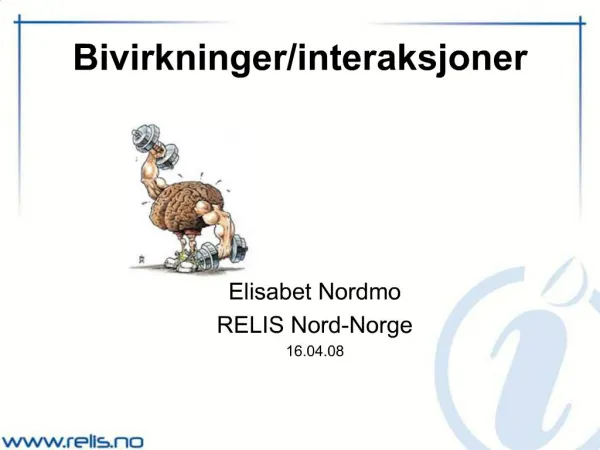 Bivirkninger/interaksjoner

Elisabet Nordmo
RELIS Nord-Norge
16.04.08

www.relis.no